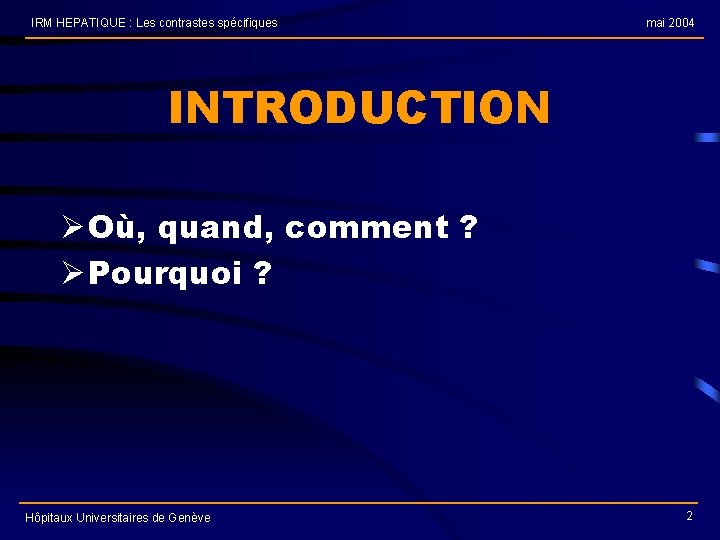 IRM HEPATIQUE : Les contrastes spécifiques

mai 2004

INTRODUCTION

➢ Où, quand, comment ?
➢ Pourquoi ?

Hôpitaux Universitaires de Genève

2